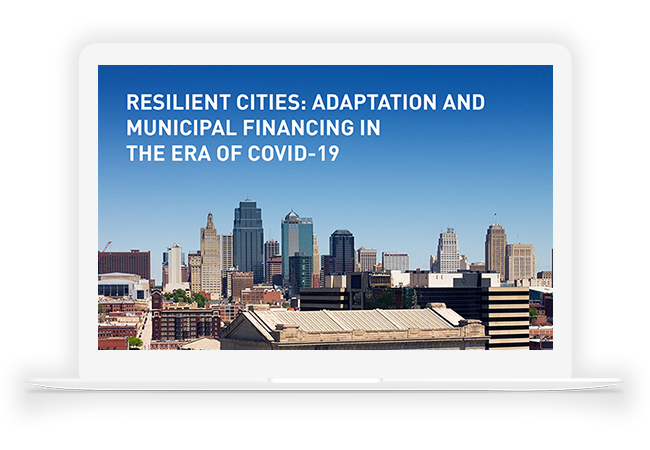 RESILIENT CITIES: ADAPTATION AND MUNICIPAL FINANCING IN THE ERA OF COVID-19